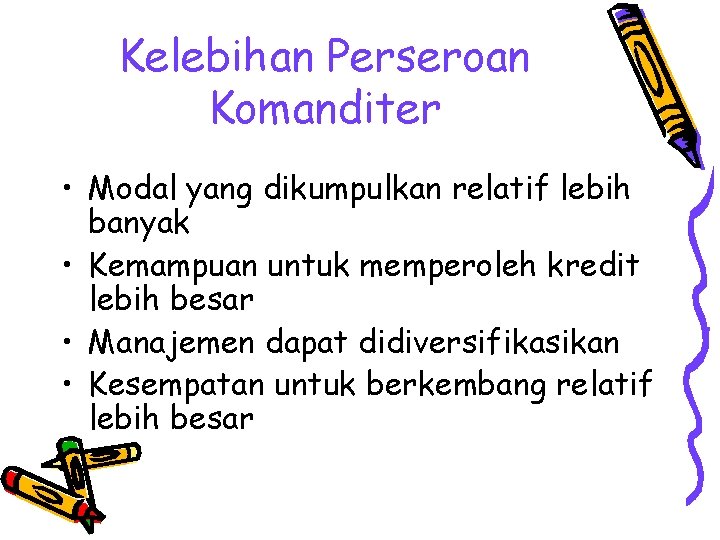 Kelebihan Perseroan Komanditer

• Modal yang dikumpulkan relatif lebih banyak
• Kemampuan untuk memperoleh kredit lebih besar
• Manajemen dapat didiversifikasikan
• Kesempatan untuk berkembang relatif lebih besar